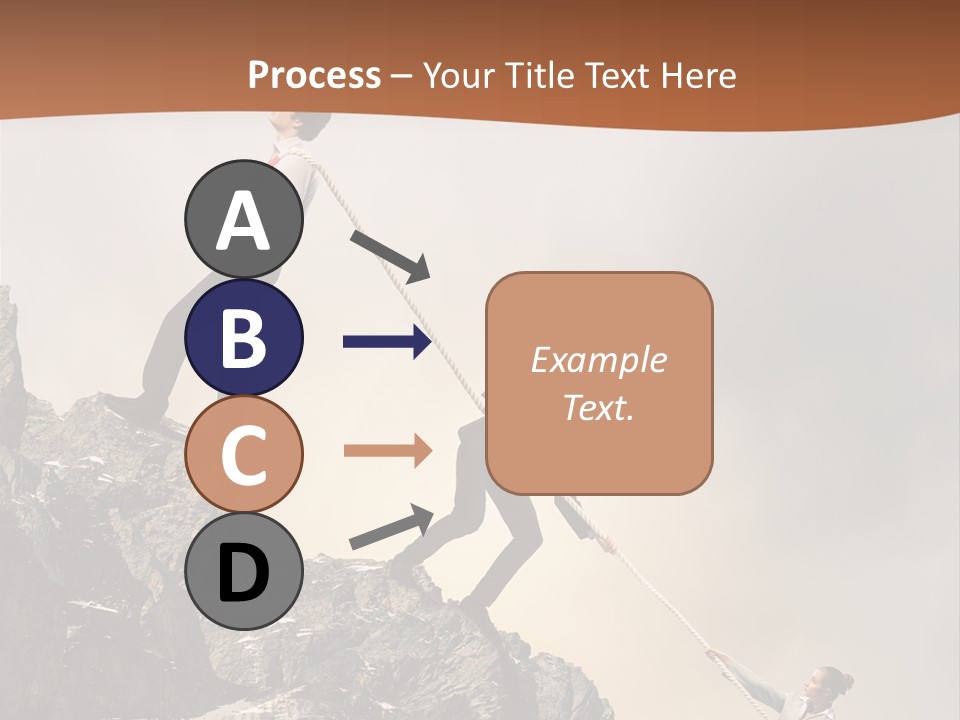 Process – Your Title Text Here

A

B

C

D

Example Text.